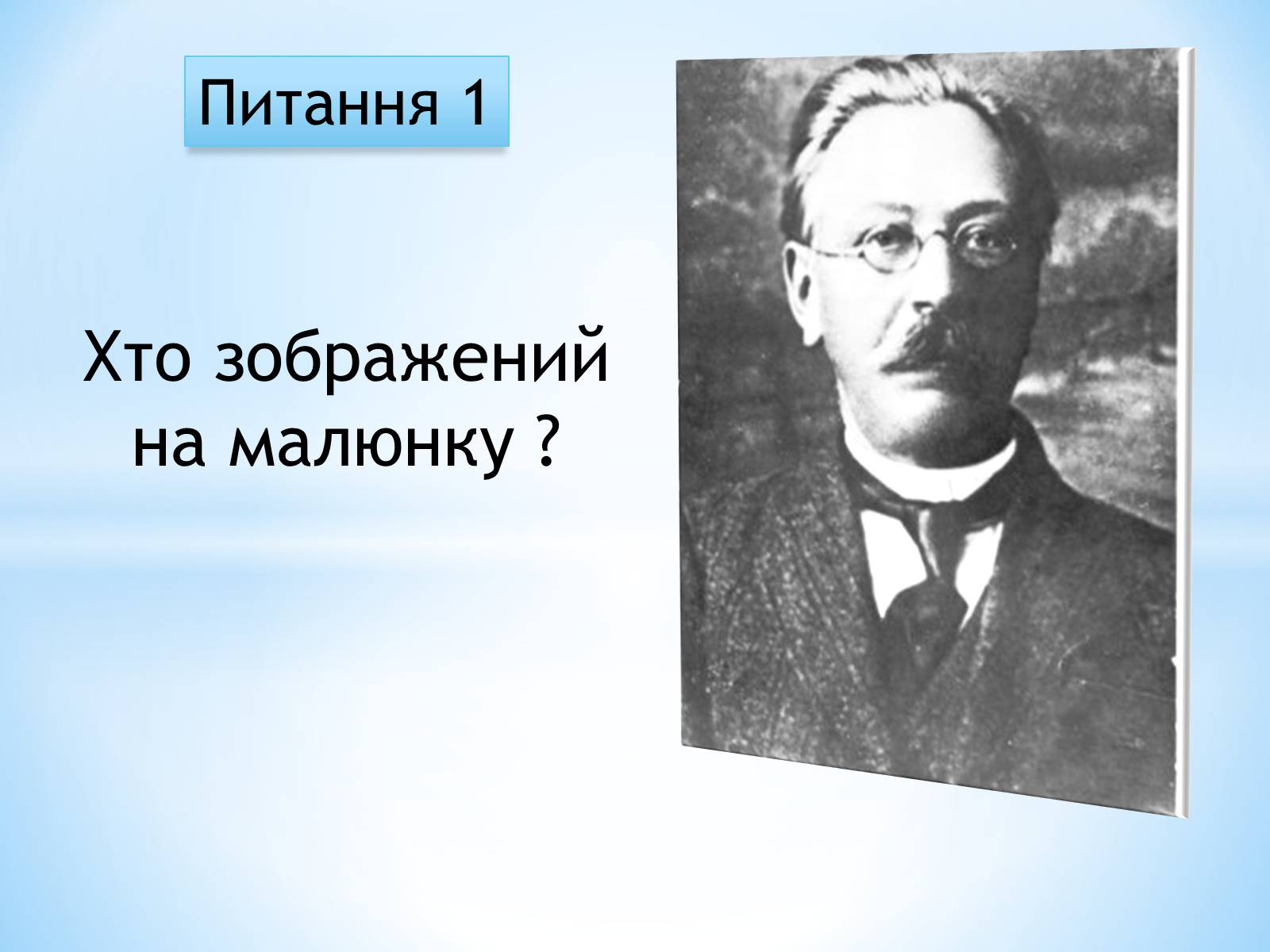 Питання 1

Хто зображений на малюнку ?